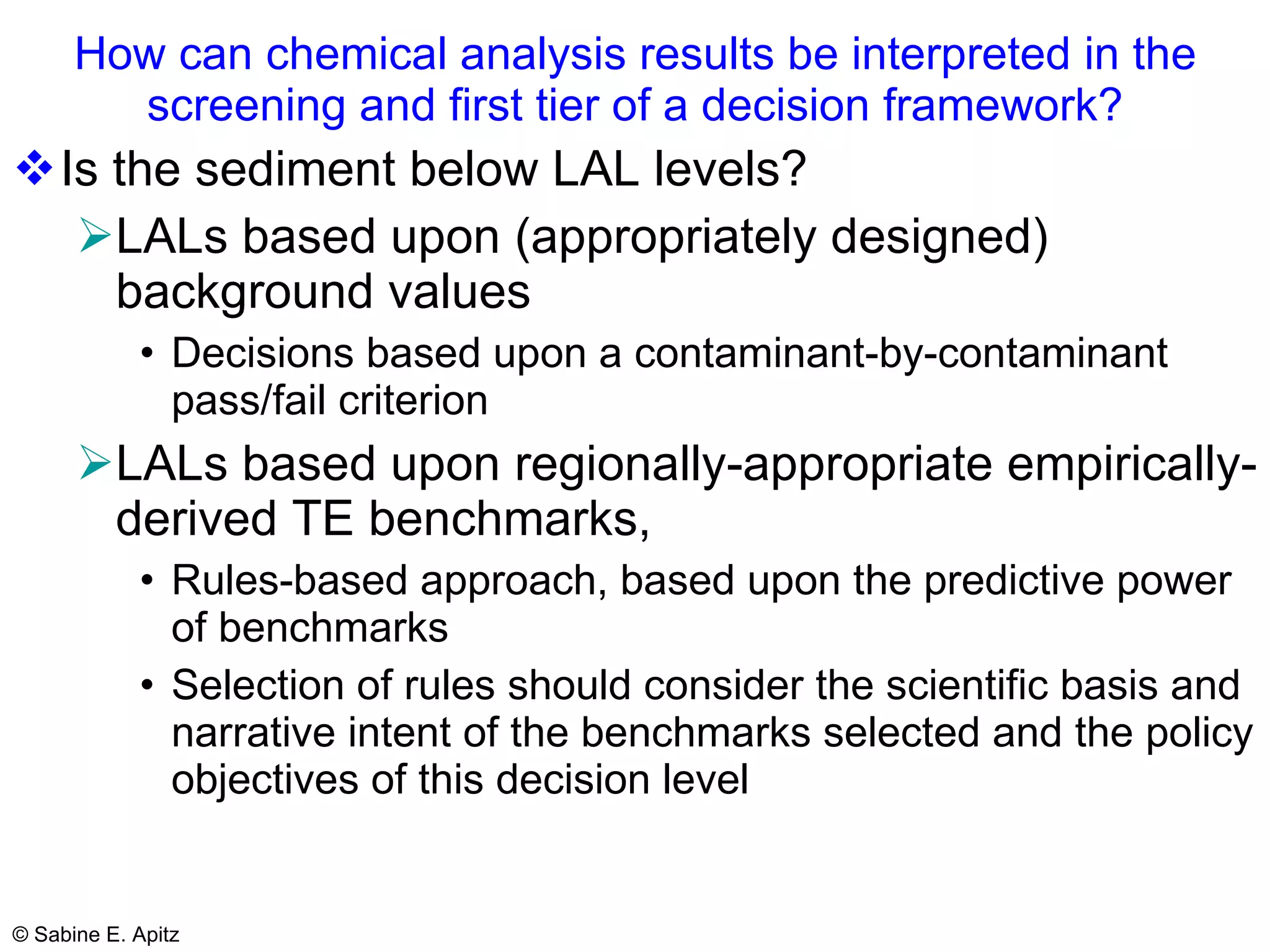 How can chemical analysis results be interpreted in the screening and first tier of a decision framework?

❖ Is the sediment below LAL levels?

➢ LALs based upon (appropriately designed) background values

• Decisions based upon a contaminant-by-contaminant pass/fail criterion

➢ LALs based upon regionally-appropriate empirically-derived TE benchmarks,

• Rules-based approach, based upon the predictive power of benchmarks

• Selection of rules should consider the scientific basis and narrative intent of the benchmarks selected and the policy objectives of this decision level

© Sabine E. Apitz